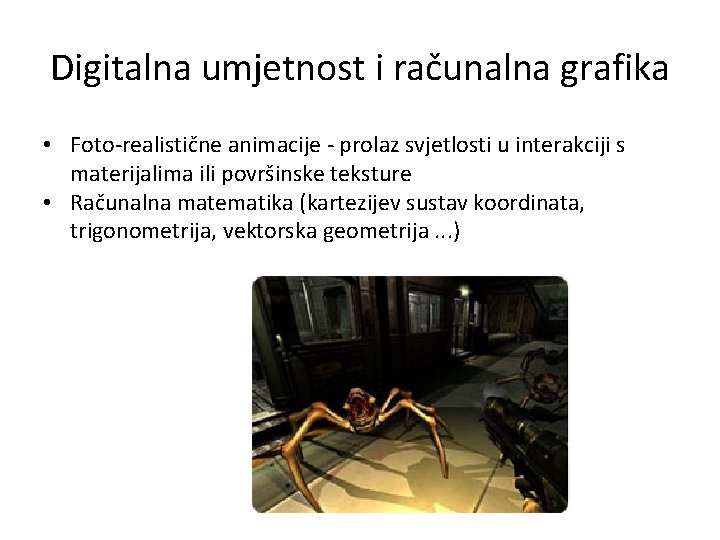 Digitalna umjetnost i računalna grafika

• Foto-realistične animacije - prolaz svjetlosti u interakciji s materijalima ili površinske teksture
• Računalna matematika (kartezijev sustav koordinata, trigonometrija, vektorska geometrija ...)